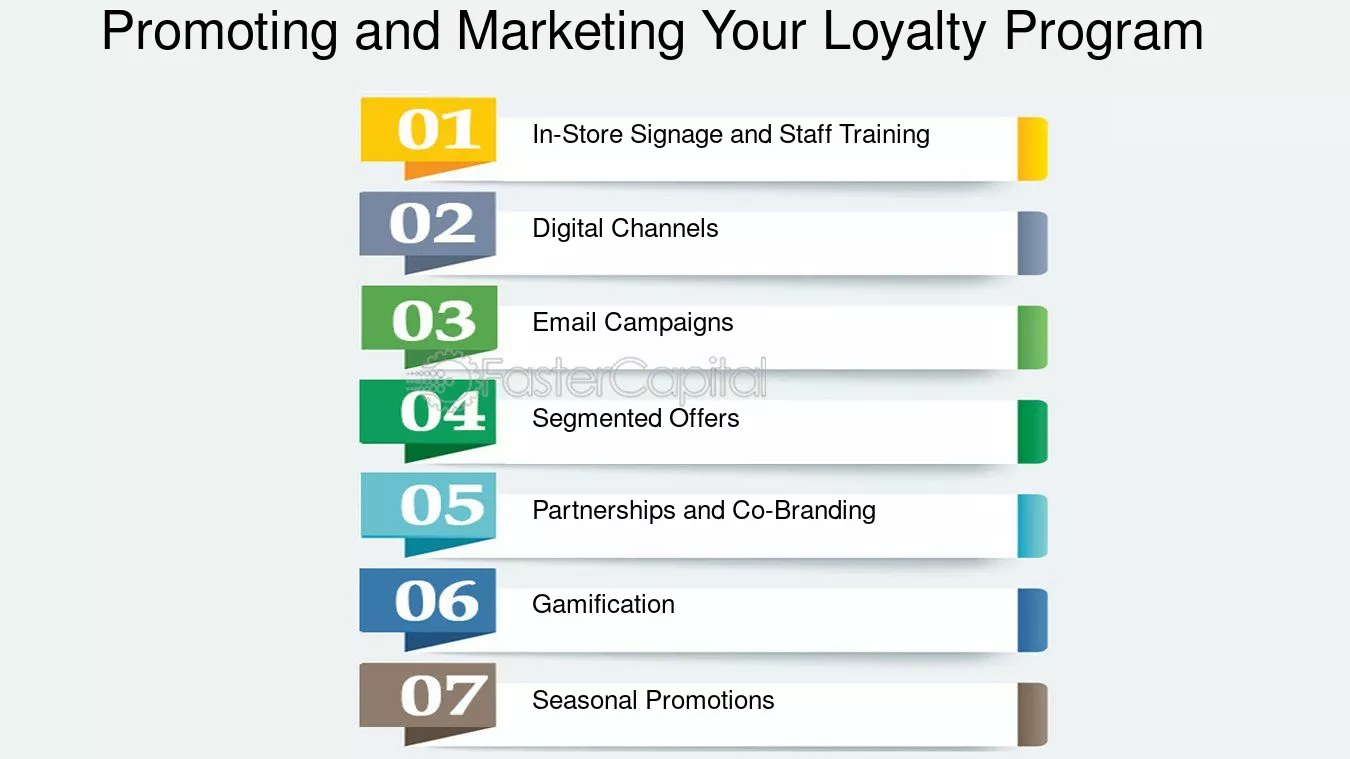 Promoting and Marketing Your Loyalty Program

01 In-Store Signage and Staff Training

02 Digital Channels

03 Email Campaigns

FasterCapital

04 Segmented Offers

05 Partnerships and Co-Branding

06 Gamification

07 Seasonal Promotions